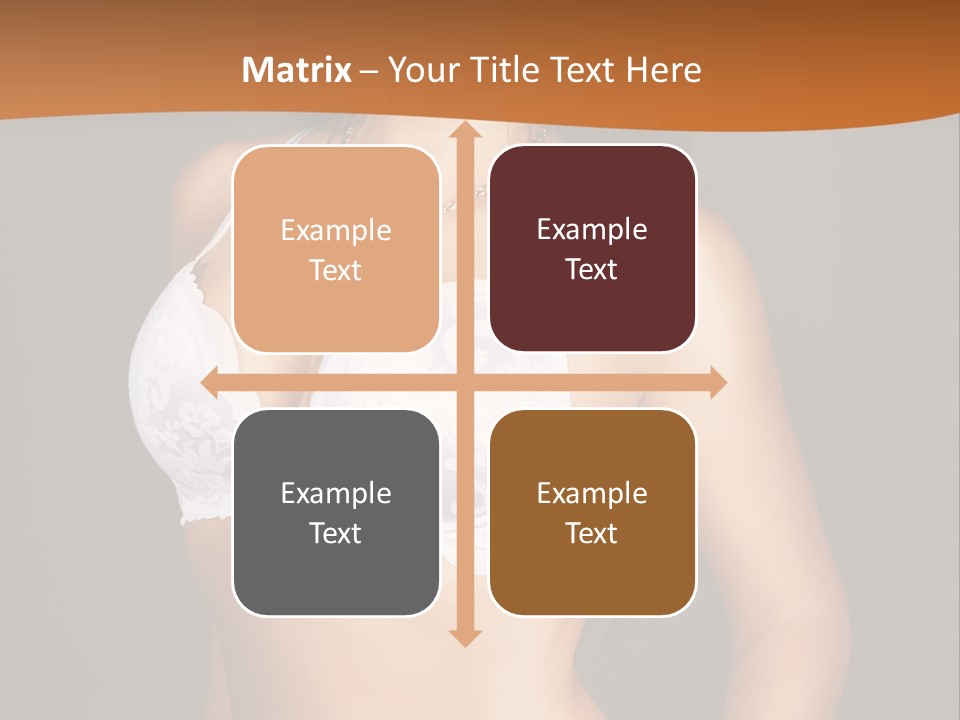 Matrix – Your Title Text Here

Example Text

Example Text

Example Text

Example Text